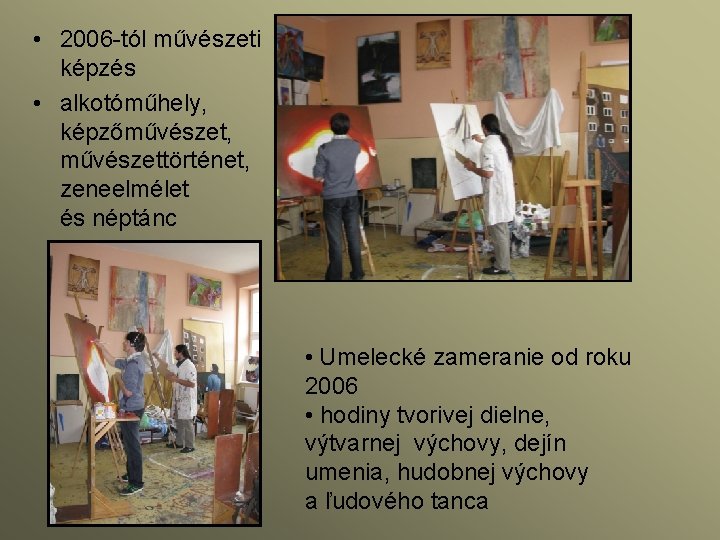 • 2006-tól művészeti képzés

• alkotóműhely, képzőművészet, művészettörténet, zeneelmélet és néptánc

• Umelecké zameranie od roku 2006

• hodiny tvorivej dielne, výtvarnej výchovy, dejín umenia, hudobnej výchovy a ľudového tanca